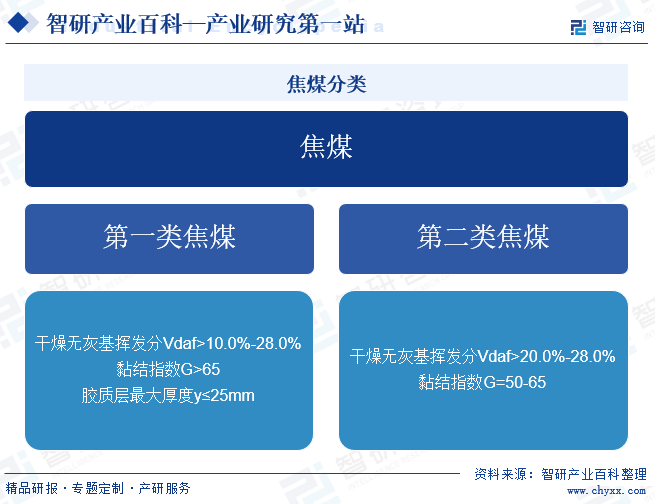 智研产业百科—产业研究第一站

智研咨询

焦煤分类

焦煤

第一类焦煤

第二类焦煤

干燥无灰基挥发分Vdaf>10.0%-28.0%
黏结指数G>65
胶质层最大厚度y≤25mm

干燥无灰基挥发分Vdaf>20.0%-28.0%
黏结指数G=50-65

精品研报 · 专题定制 · 产研服务

资料来源：智研产业百科整理
www.chyxx.com